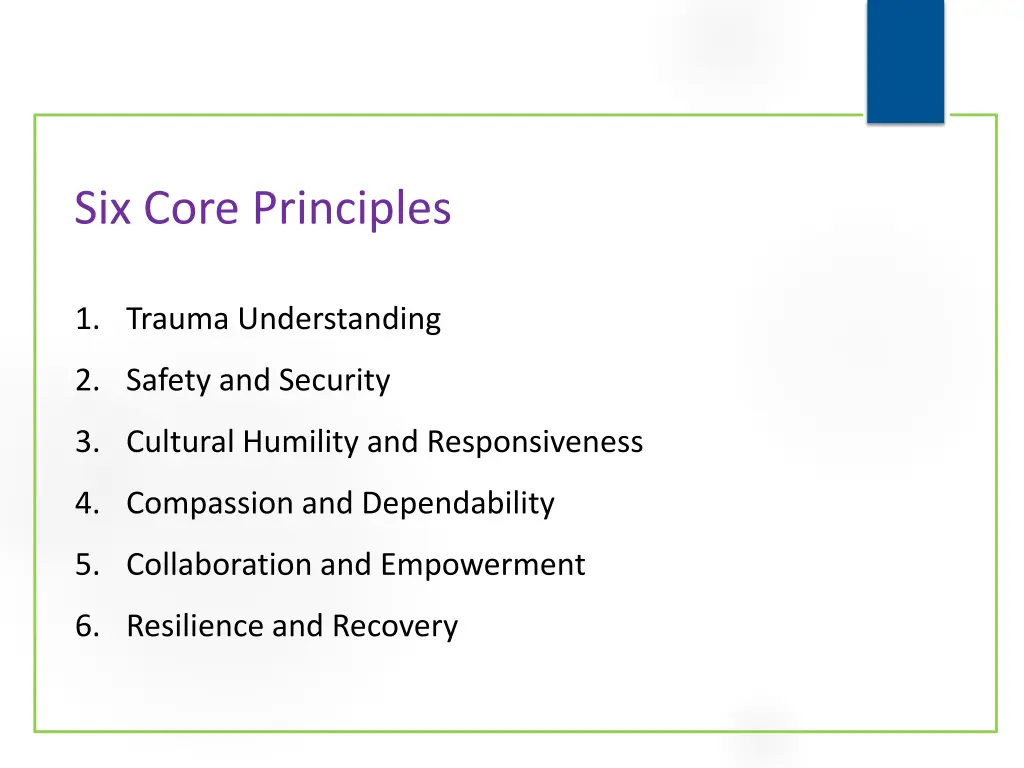 Six Core Principles

1. Trauma Understanding
2. Safety and Security
3. Cultural Humility and Responsiveness
4. Compassion and Dependability
5. Collaboration and Empowerment
6. Resilience and Recovery